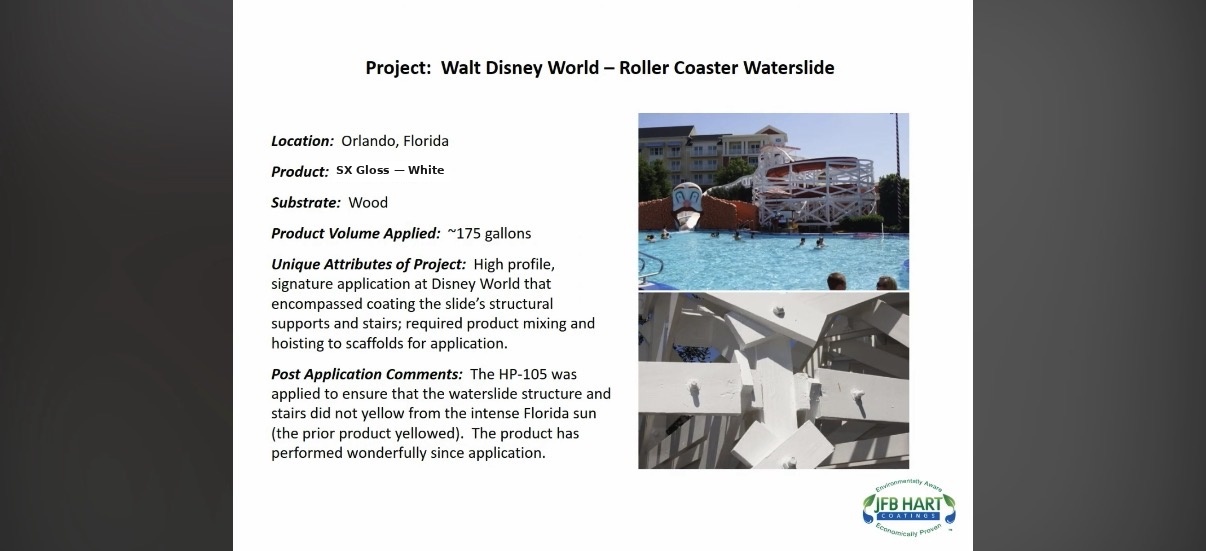 Project: Walt Disney World – Roller Coaster Waterslide

Location: Orlando, Florida

Product: SX Gloss — White

Substrate: Wood

Product Volume Applied: ~175 gallons

Unique Attributes of Project: High profile, signature application at Disney World that encompassed coating the slide's structural supports and stairs; required product mixing and hoisting to scaffolds for application.

Post Application Comments: The HP-105 was applied to ensure that the waterslide structure and stairs did not yellow from the intense Florida sun (the prior product yellowed). The product has performed wonderfully since application.

Environmentally Aware
JFB HART
COATINGS
Economically Proven